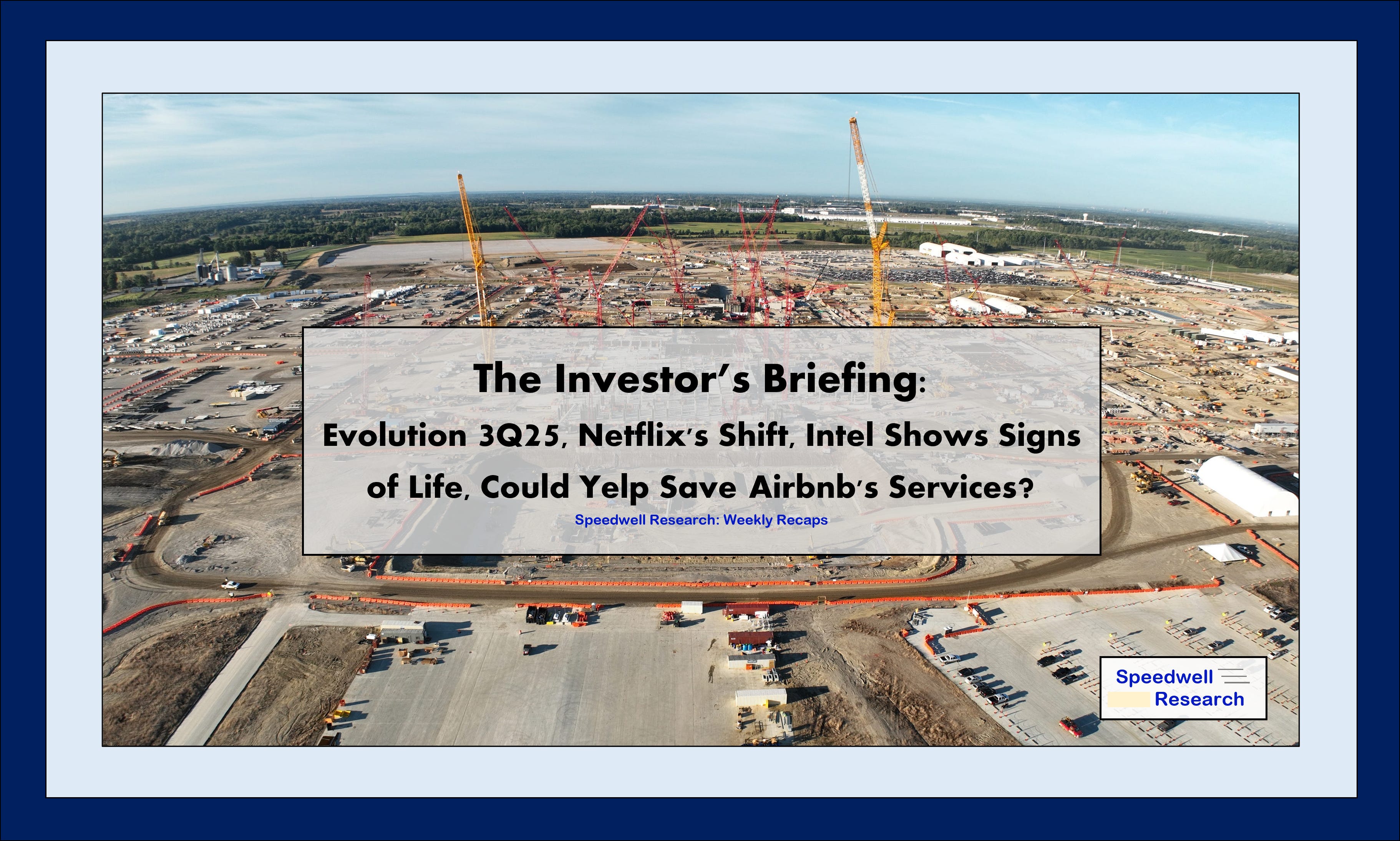 The Investor's Briefing:

Evolution 3Q25, Netflix's Shift, Intel Shows Signs of Life, Could Yelp Save Airbnb's Services?

Speedwell Research: Weekly Recaps

Speedwell Research